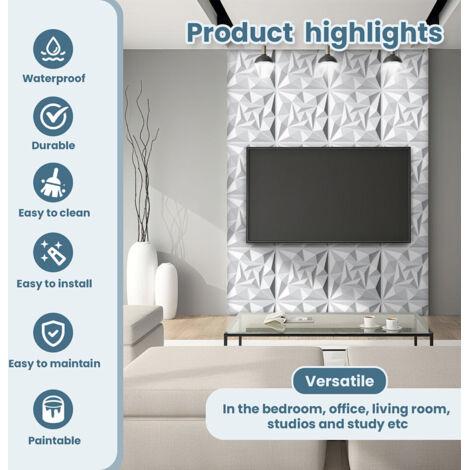 Product highlights

Waterproof

Durable

Easy to clean

Easy to install

Easy to maintain

Paintable

Versatile

In the bedroom, office, living room, studios and study etc